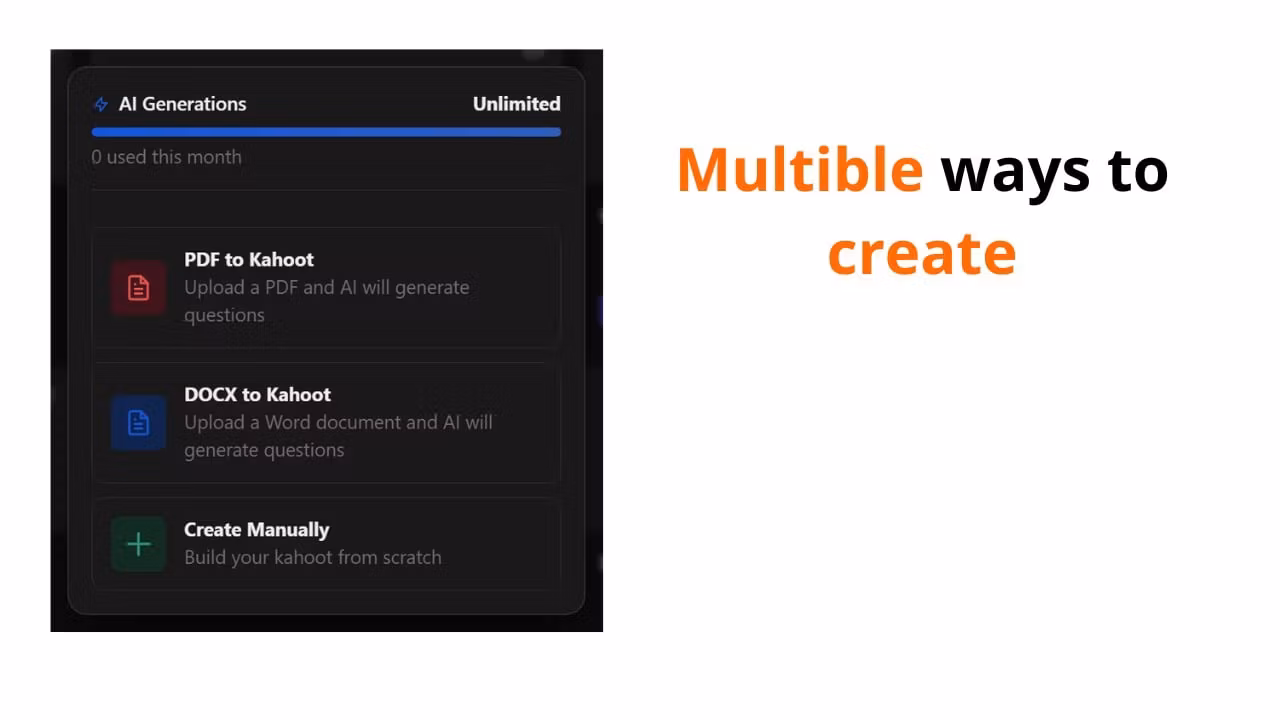 AI Generations Unlimited

0 used this month

PDF to Kahoot
Upload a PDF and AI will generate questions

DOCX to Kahoot
Upload a Word document and AI will generate questions

Create Manually
Build your kahoot from scratch

Multible ways to create